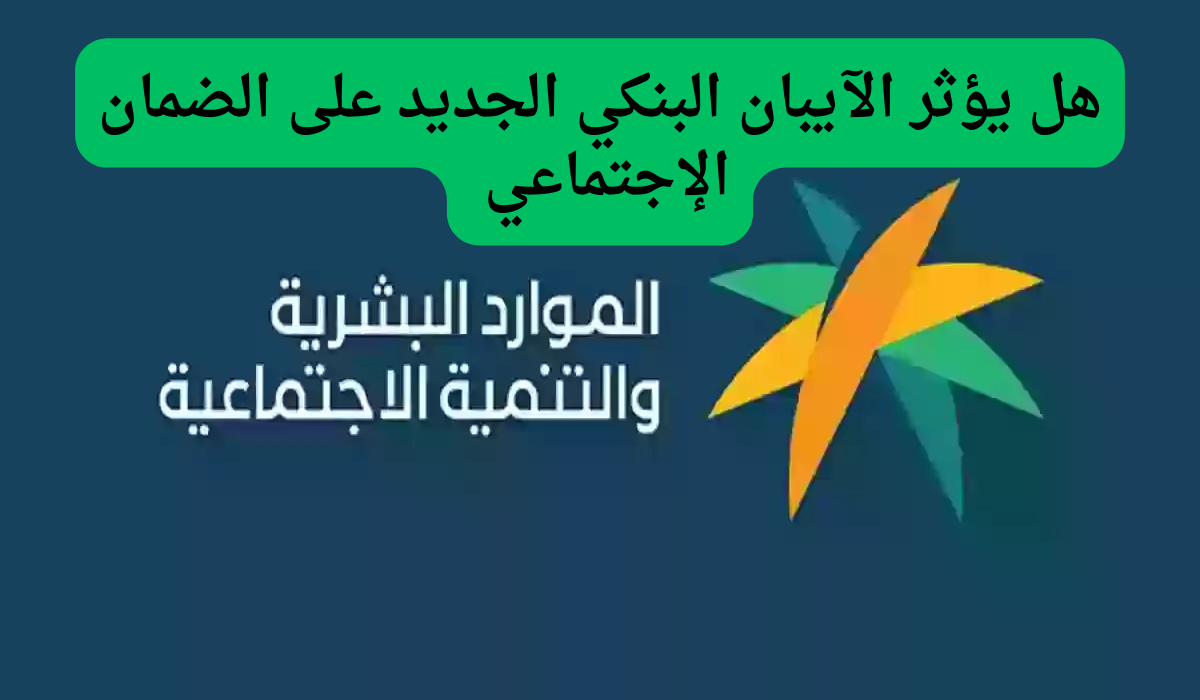 هل يؤثر الآيبان البنكي الجديد على الضمان الإجتماعي

الموارد البشرية والتنمية الاجتماعية